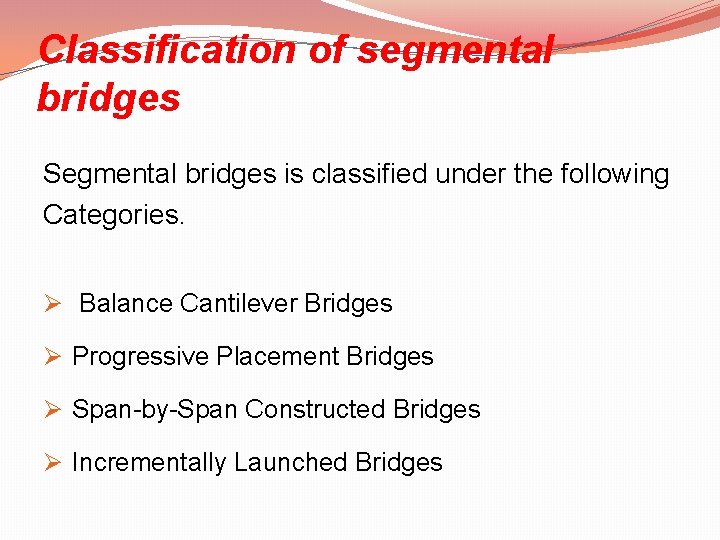 Classification of segmental bridges

Segmental bridges is classified under the following Categories.

➢ Balance Cantilever Bridges

➢ Progressive Placement Bridges

➢ Span-by-Span Constructed Bridges

➢ Incrementally Launched Bridges